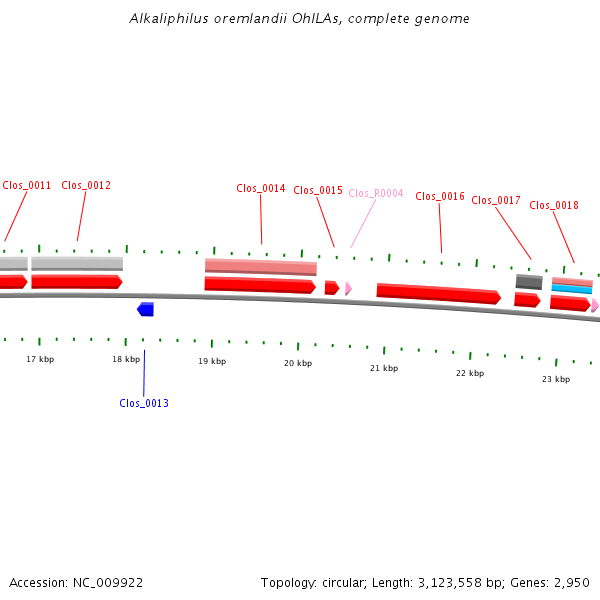 Alkaliphilus oremlandii OhILAs, complete genome

Clos_0011 Clos_0012 Clos_0014 Clos_0015 Clos_R0004 Clos_0016 Clos_0017 Clos_0018

17 kbp 18 kbp 19 kbp 20 kbp 21 kbp 22 kbp 23 kbp

Clos_0013

Accession: NC_009922

Topology: circular; Length: 3,123,558 bp; Genes: 2,950